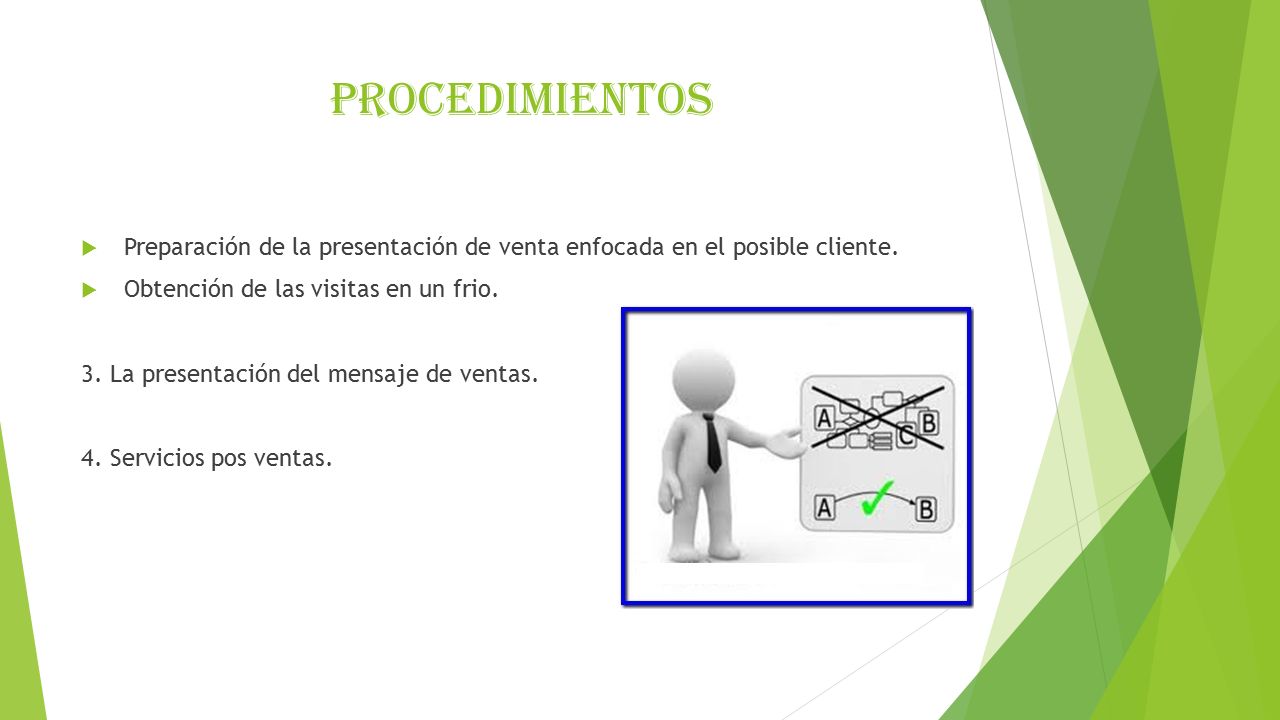 PROCEDIMIENTOS

Preparación de la presentación de venta enfocada en el posible cliente.

Obtención de las visitas en un frio.

3. La presentación del mensaje de ventas.

4. Servicios pos ventas.

A

B

C

A

B